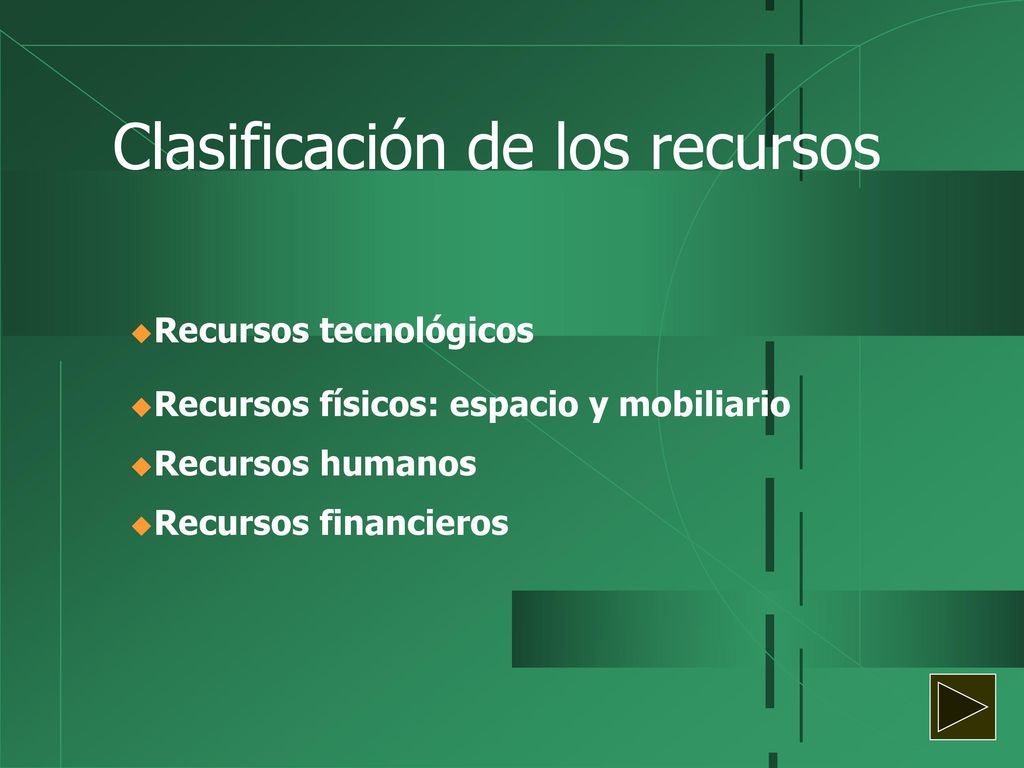 Clasificación de los recursos

Recursos tecnológicos
Recursos físicos: espacio y mobiliario
Recursos humanos
Recursos financieros